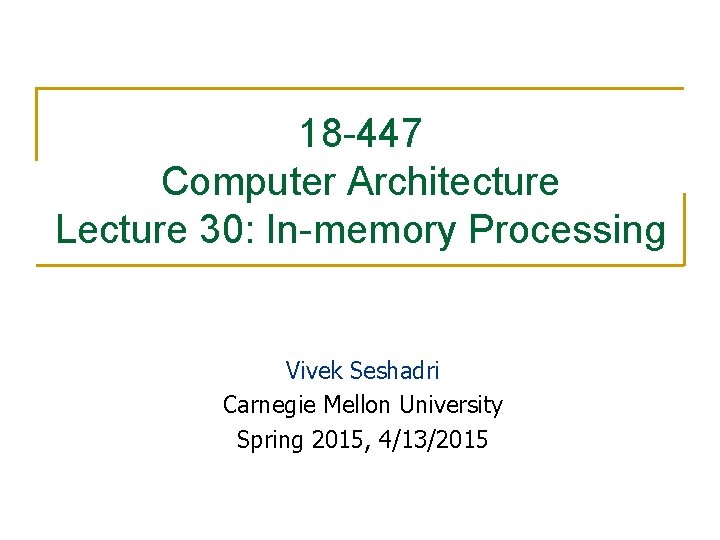 18-447
Computer Architecture
Lecture 30: In-memory Processing

Vivek Seshadri
Carnegie Mellon University
Spring 2015, 4/13/2015